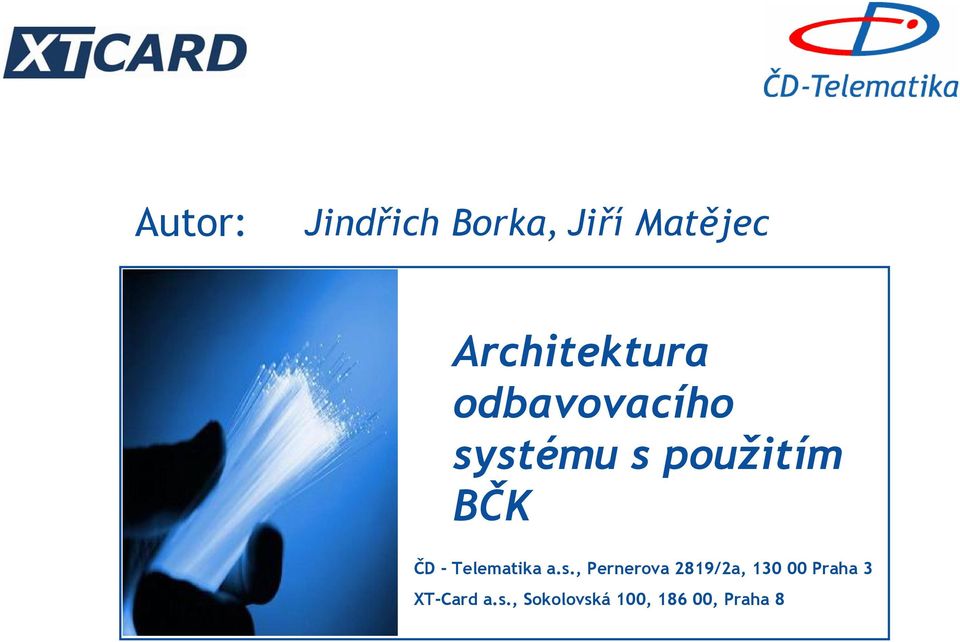 XTCARD

ČD-Telematika

Autor: Jindřich Borka, Jiří Matějec

Architektura odbavovacího systému s použitím BČK

ČD - Telematika a.s., Pernerova 2819/2a, 130 00 Praha 3

XT-Card a.s., Sokolovská 100, 186 00, Praha 8